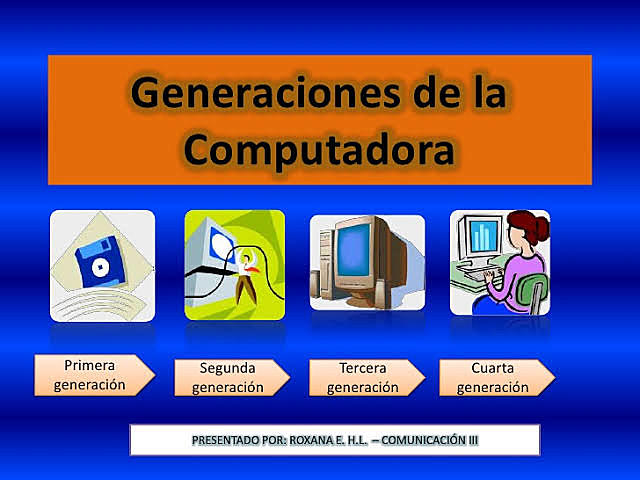 Generaciones de la Computadora

Primera generación

Segunda generación

Tercera generación

Cuarta generación

PRESENTADO POR: ROXANA E. H.L. – COMUNICACIÓN III